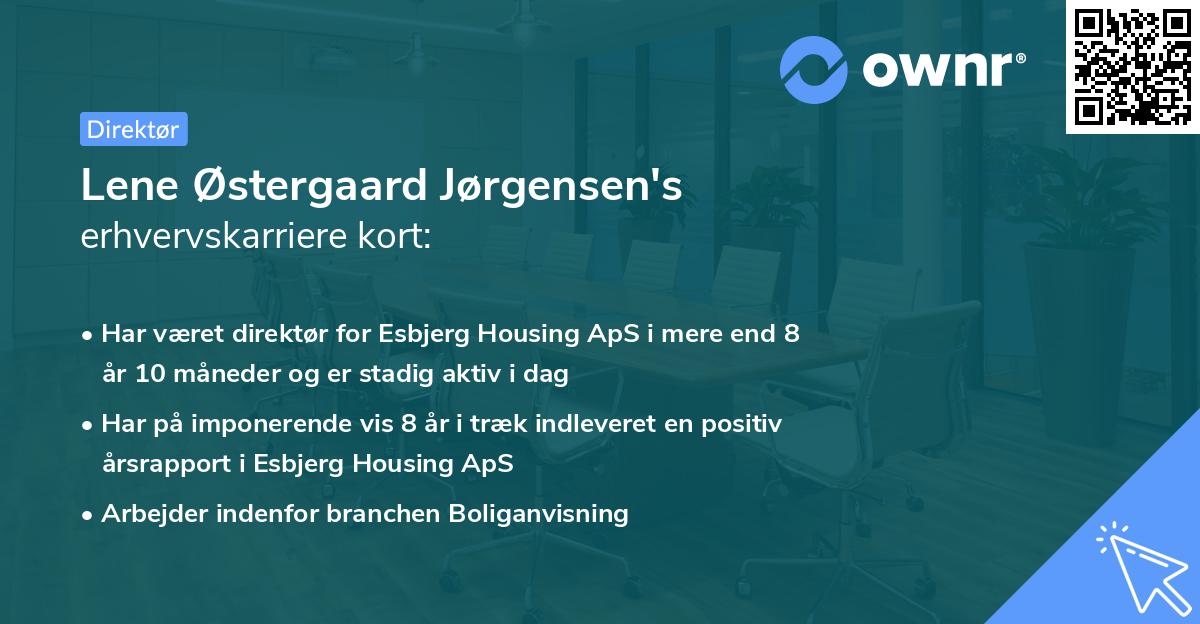 ownr®

Direktør

Lene Østergaard Jørgensen's
erhvervskarriere kort:

• Har været direktør for Esbjerg Housing ApS i mere end 8 år 10 måneder og er stadig aktiv i dag

• Har på imponerende vis 8 år i træk indleveret en positiv årsrapport i Esbjerg Housing ApS

• Arbejder indenfor branchen Boliganvisning